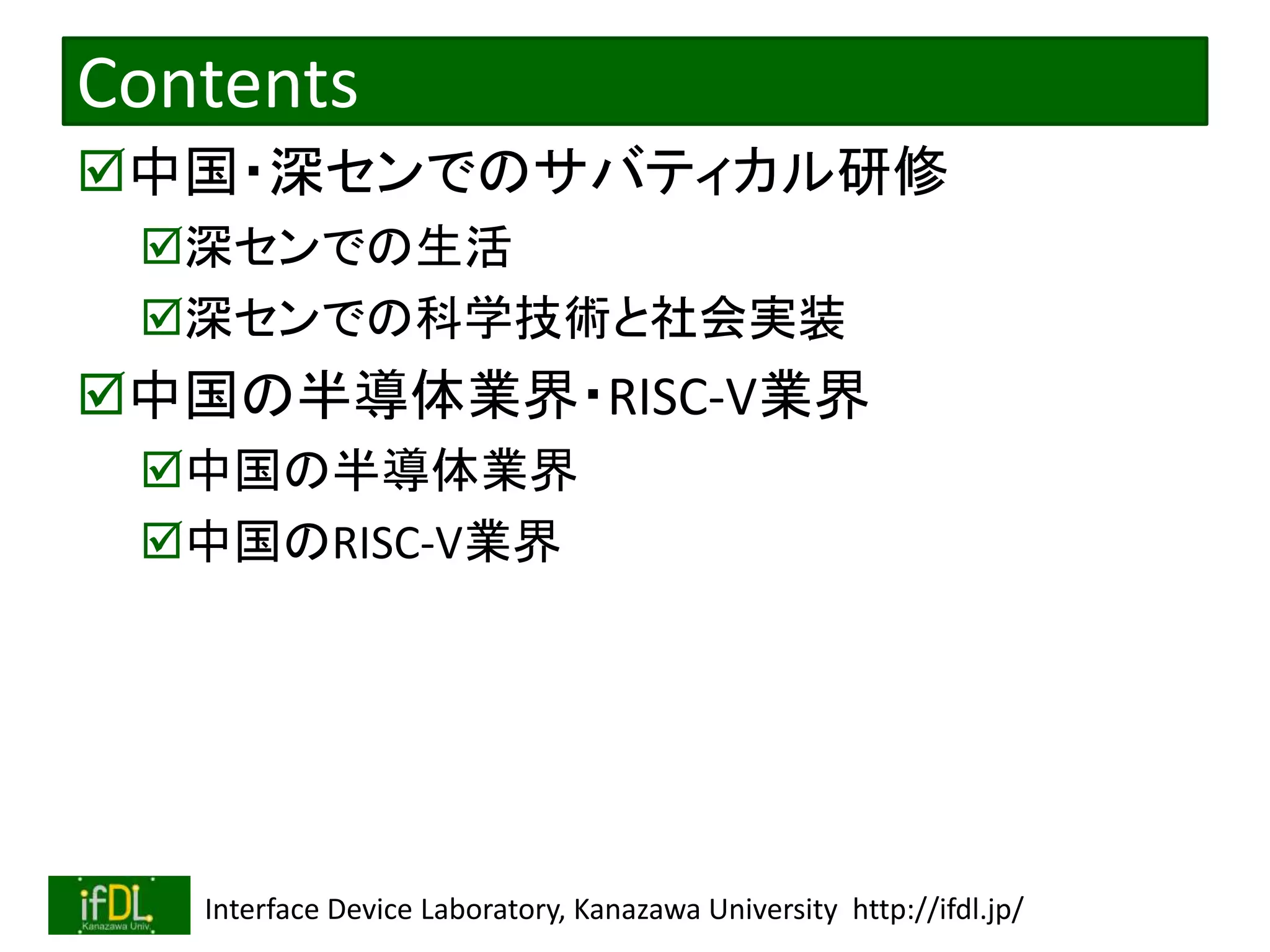 Contents

☑中国・深センでのサバティカル研修

☑深センでの生活

☑深センでの科学技術と社会実装

☑中国の半導体業界・RISC-V業界

☑中国の半導体業界

☑中国のRISC-V業界

ifDL Kanazawa Univ.

Interface Device Laboratory, Kanazawa University http://ifdl.jp/